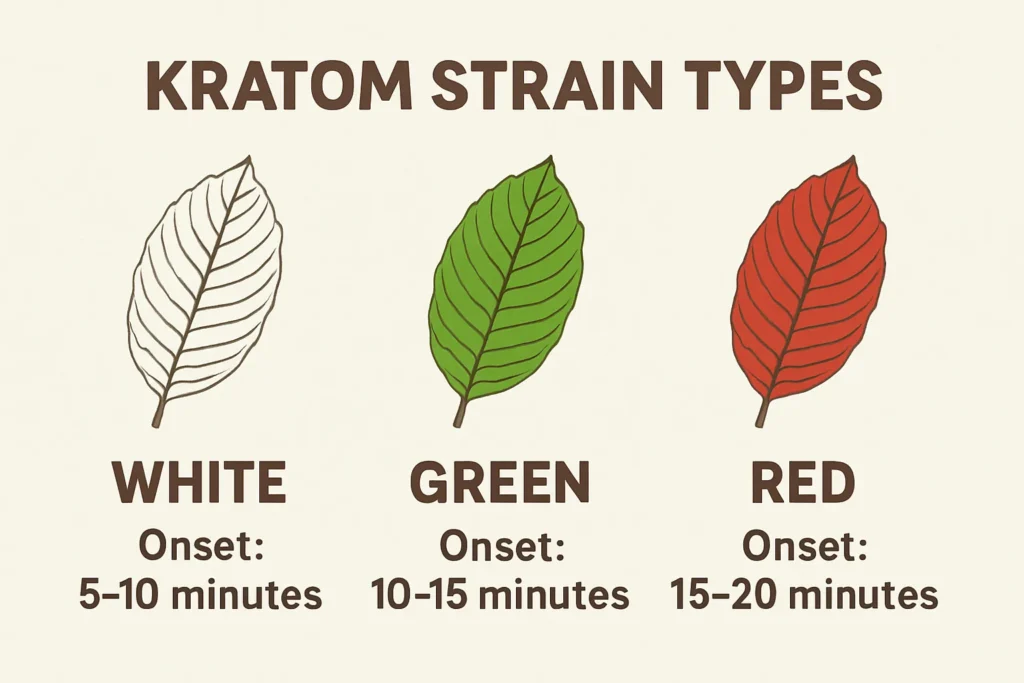 KRATOM STRAIN TYPES

WHITE
Onset:
5–10 minutes

GREEN
Onset:
10–15 minutes

RED
Onset:
15–20 minutes